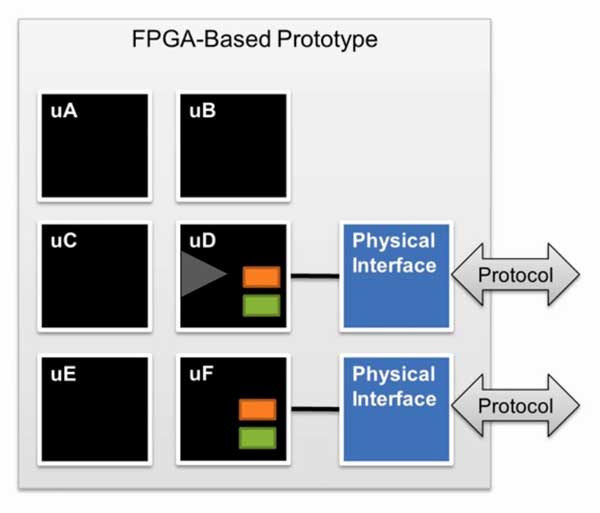 FPGA-Based Prototype

uA

uB

uC

uD

Physical Interface

Protocol

uE

uF

Physical Interface

Protocol